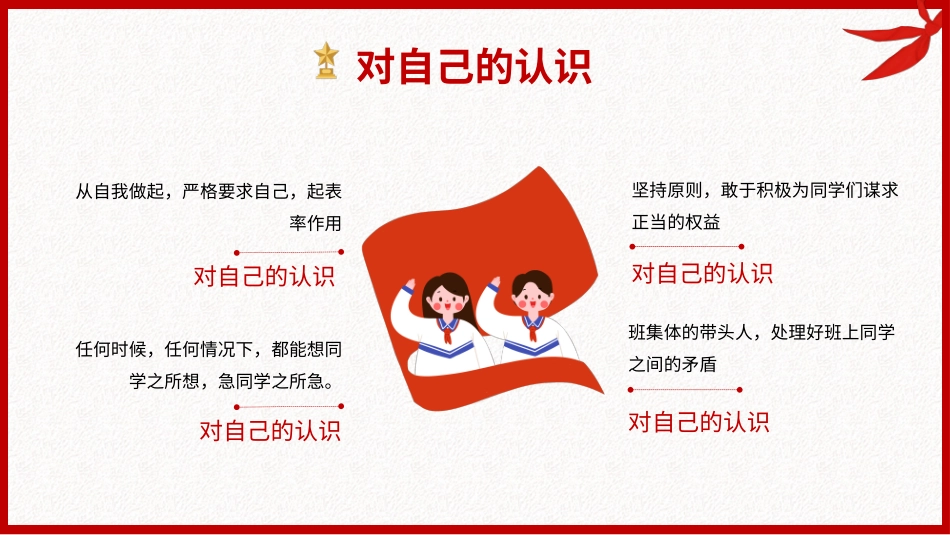 对自己的认识

从自我做起，严格要求自己，起表率作用

对自己的认识

任何时候，任何情况下，都能想同学之所想，急同学之所急。

对自己的认识

坚持原则，敢于积极为同学们谋求正当的权益

对自己的认识

班集体的带头人，处理好班上同学之间的矛盾

对自己的认识